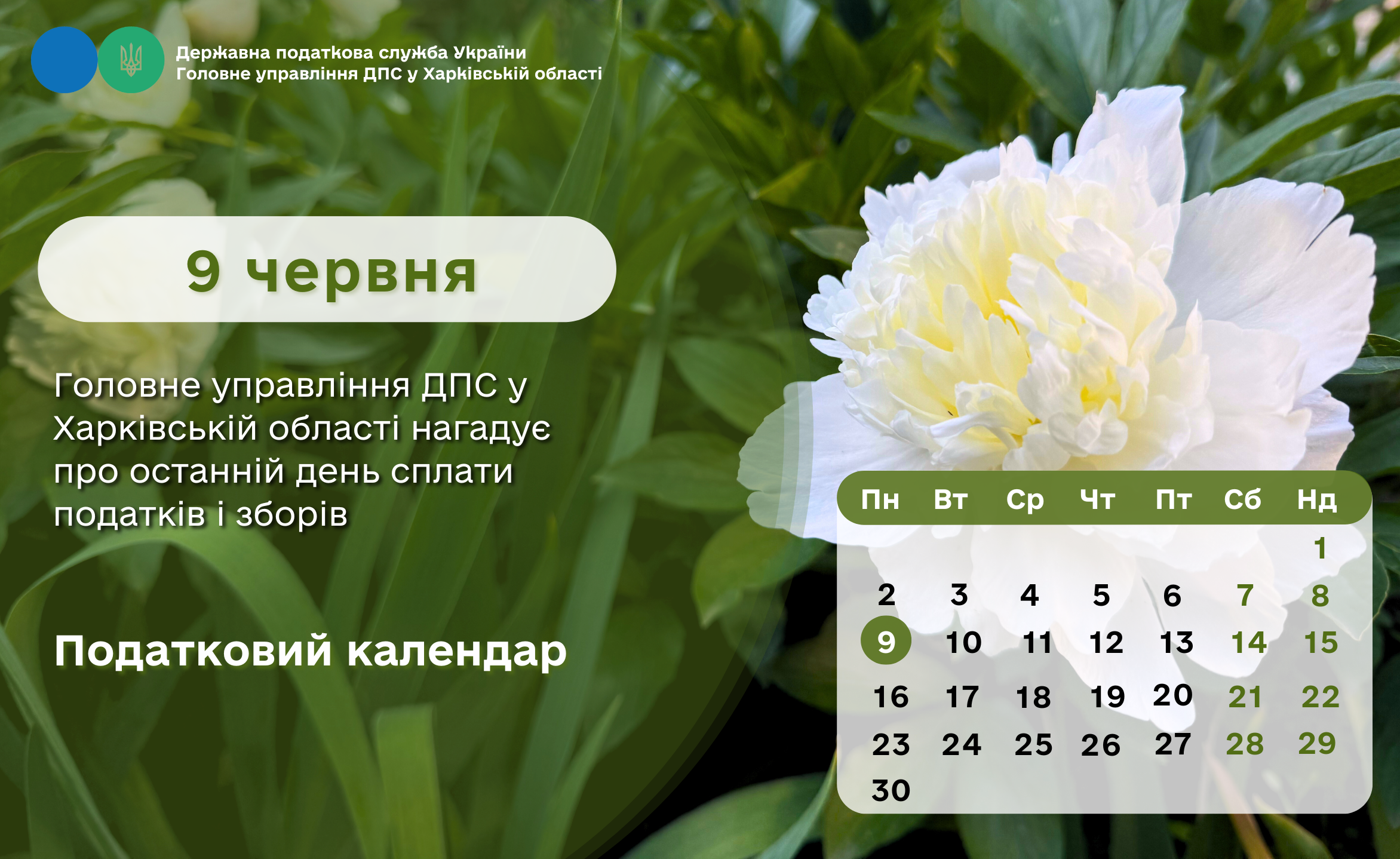 Державна податкова служба України
Головне управління ДПС у Харківській області

9 червня

Головне управління ДПС у Харківській області нагадує про останній день сплати податків і зборів

Податковий календар

| Пн | Вт | Ср | Чт | Пт | Сб | Нд |
|---|---|---|---|---|---|---|
| | | | | | | 1 |
| 2 | 3 | 4 | 5 | 6 | 7 | 8 |
| 9 | 10 | 11 | 12 | 13 | 14 | 15 |
| 16 | 17 | 18 | 19 | 20 | 21 | 22 |
| 23 | 24 | 25 | 26 | 27 | 28 | 29 |
| 30 | | | | | | |